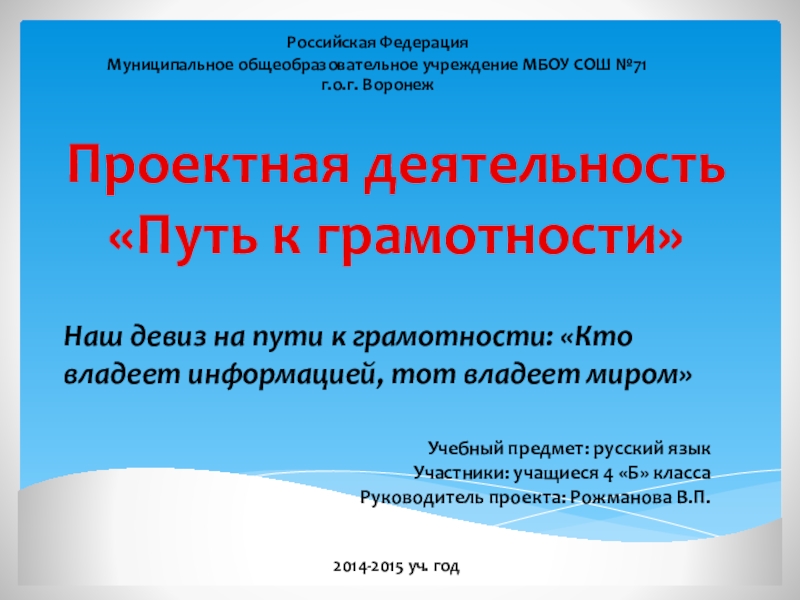 Российская Федерация
Муниципальное общеобразовательное учреждение МБОУ СОШ №71
г.о.г. Воронеж

Проектная деятельность «Путь к грамотности»

Наш девиз на пути к грамотности: «Кто владеет информацией, тот владеет миром»

Учебный предмет: русский язык
Участники: учащиеся 4 «Б» класса
Руководитель проекта: Рожманова В.П.

2014-2015 уч. год